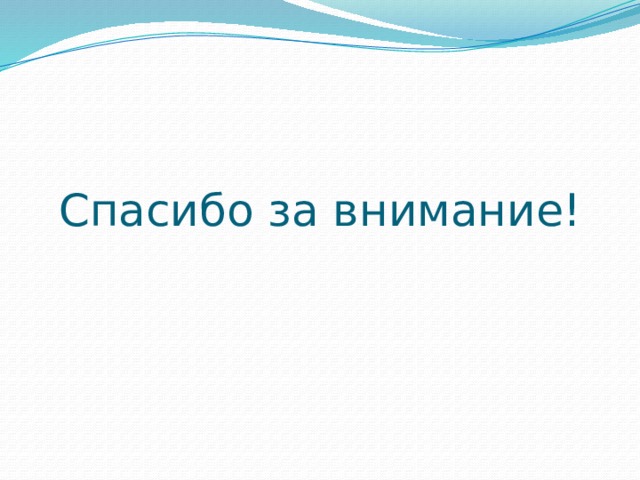 Спасибо за внимание!